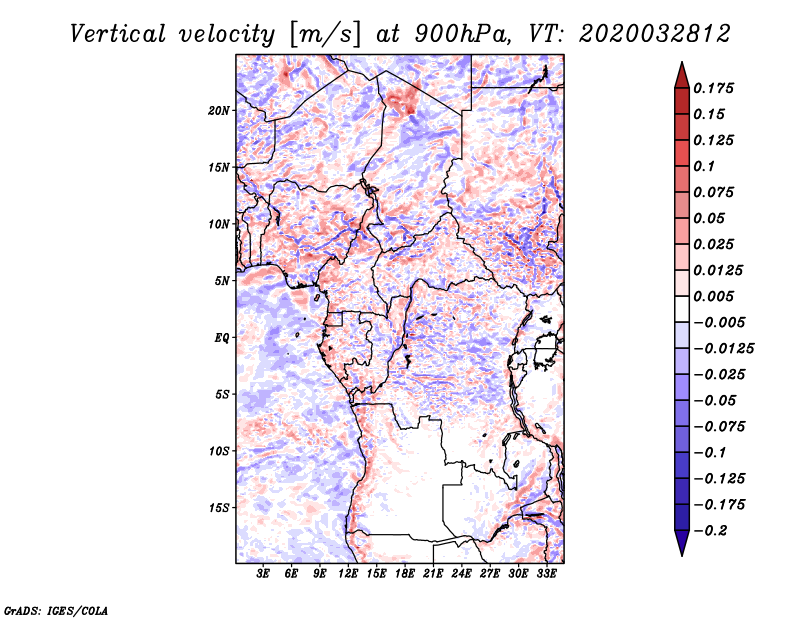 Vertical velocity [m/s] at 900hPa, VT: 2020032812

20N
15N
10N
5N
EQ
5S
10S
15S

3E 6E 9E 12E 15E 18E 21E 24E 27E 30E 33E

0.175
0.15
0.125
0.1
0.075
0.05
0.025
0.0125
0.005
−0.005
−0.0125
−0.025
−0.05
−0.075
−0.1
−0.125
−0.175
−0.2

GrADS: IGES/COLA